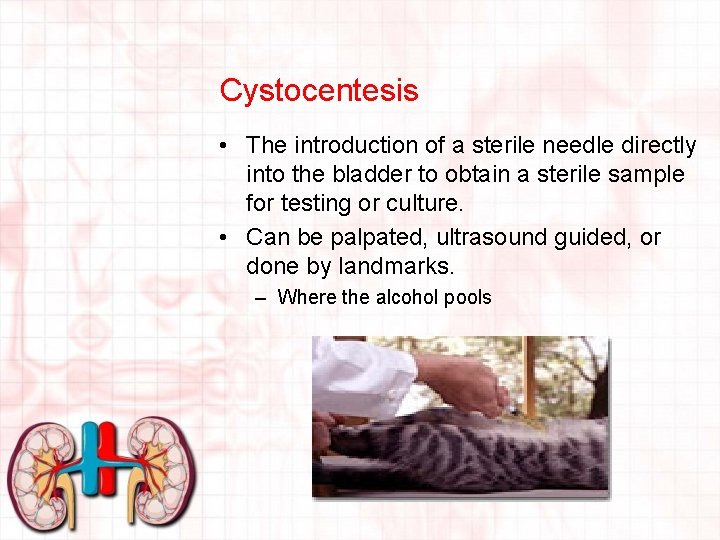 Cystocentesis

• The introduction of a sterile needle directly into the bladder to obtain a sterile sample for testing or culture.
• Can be palpated, ultrasound guided, or done by landmarks.
  – Where the alcohol pools